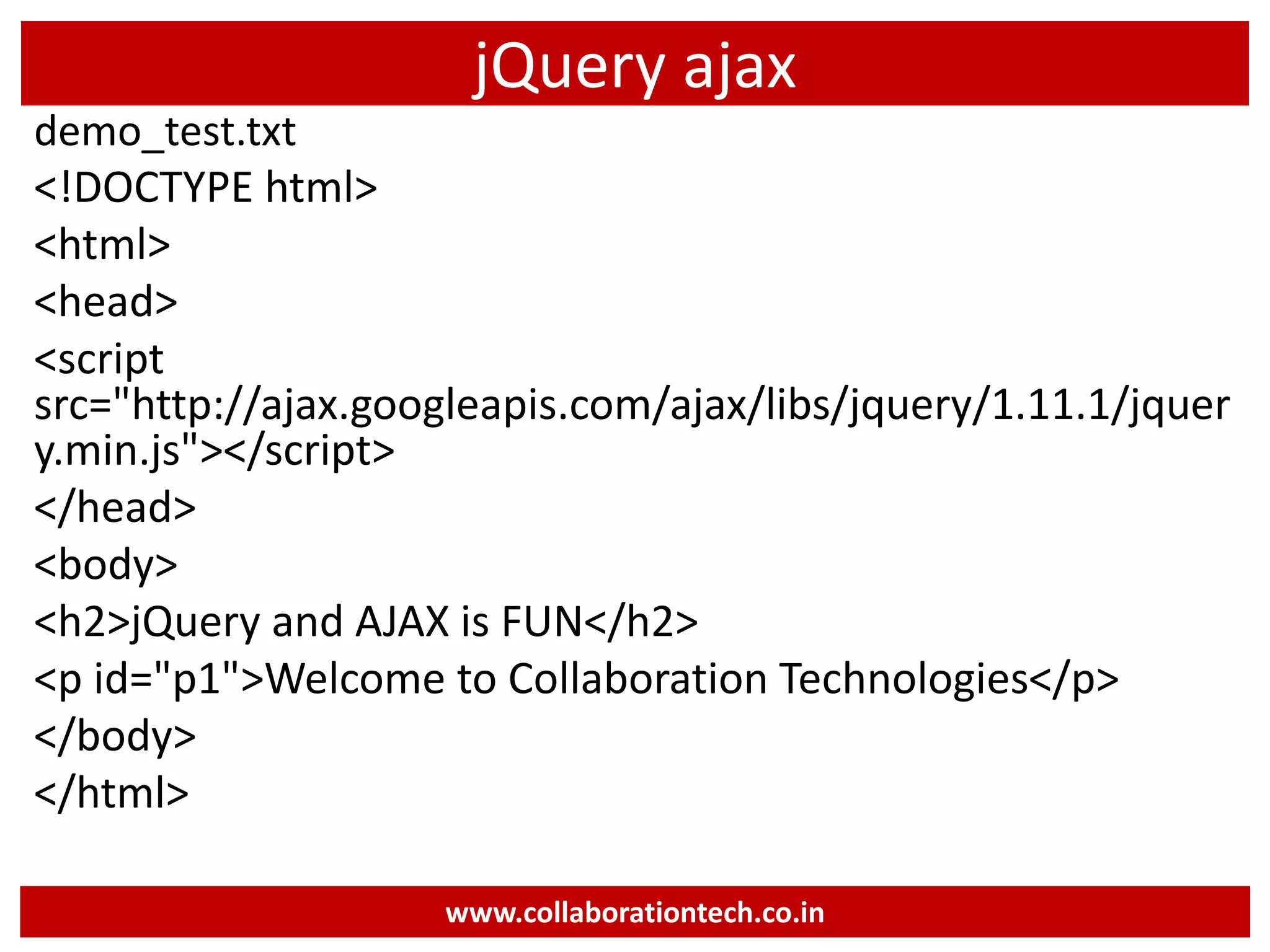 jQuery ajax

demo_test.txt

<!DOCTYPE html>

<html>

<head>

<script src="http://ajax.googleapis.com/ajax/libs/jquery/1.11.1/jquery.min.js"></script>

</head>

<body>

<h2>jQuery and AJAX is FUN</h2>

<p id="p1">Welcome to Collaboration Technologies</p>

</body>

</html>

www.collaborationtech.co.in